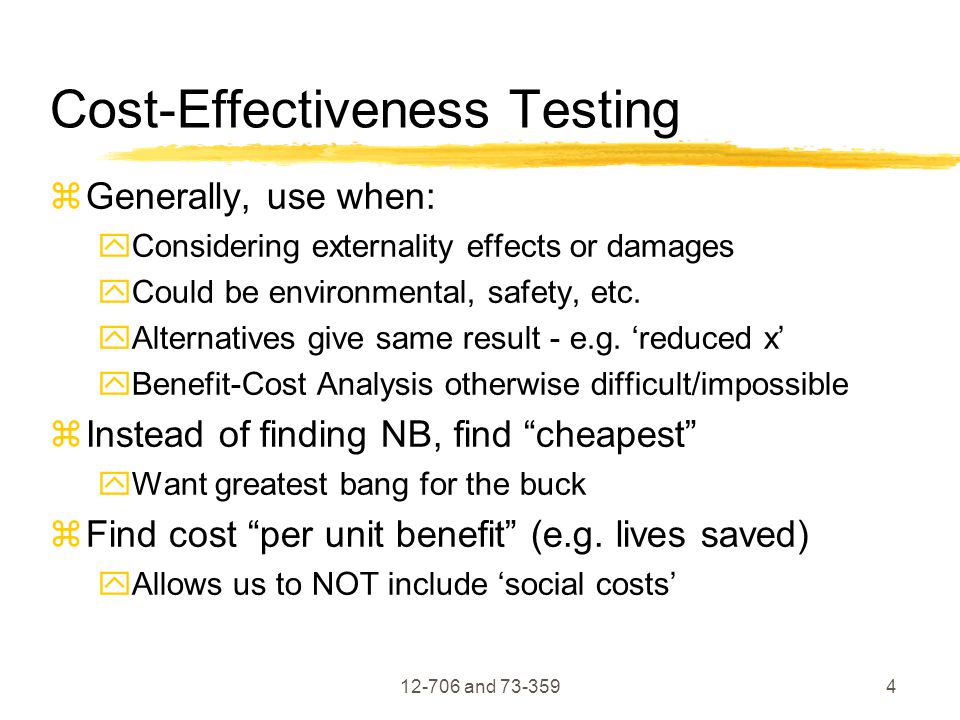 Cost-Effectiveness Testing

Generally, use when:

Considering externality effects or damages

Could be environmental, safety, etc.

Alternatives give same result - e.g. ‘reduced x’

Benefit-Cost Analysis otherwise difficult/impossible

Instead of finding NB, find “cheapest”

Want greatest bang for the buck

Find cost “per unit benefit” (e.g. lives saved)

Allows us to NOT include ‘social costs’

12-706 and 73-359

4